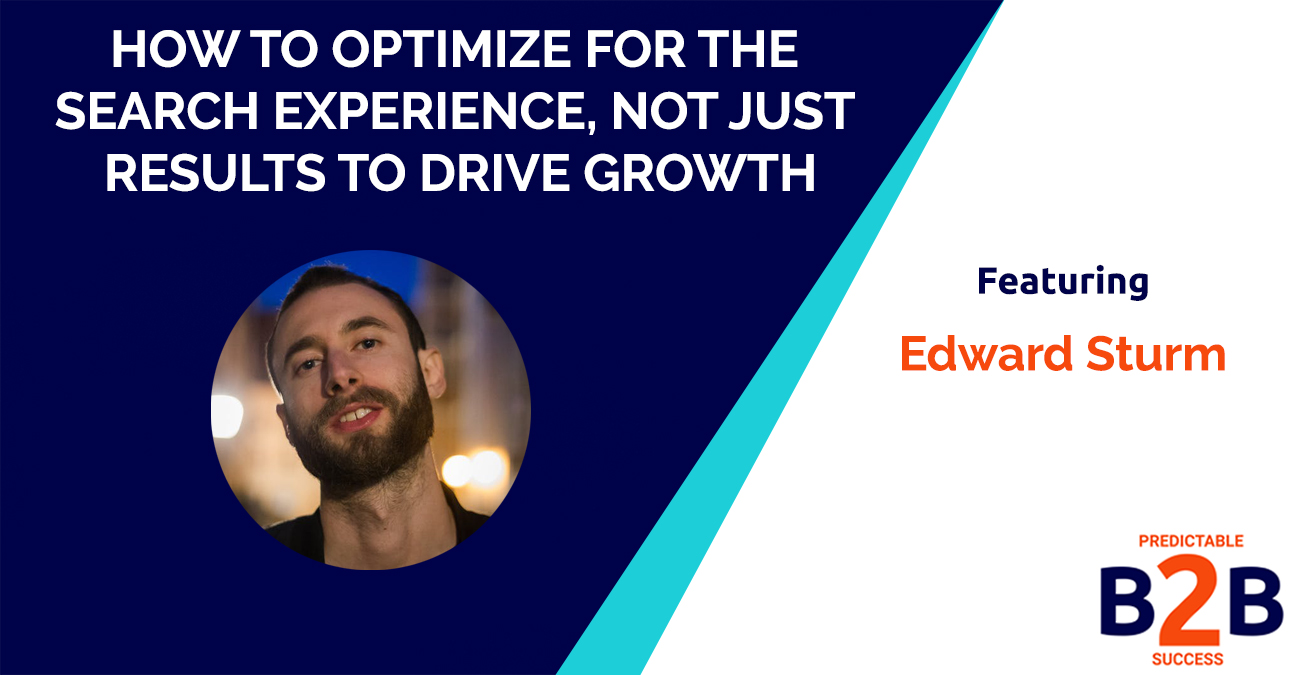 HOW TO OPTIMIZE FOR THE SEARCH EXPERIENCE, NOT JUST RESULTS TO DRIVE GROWTH

Featuring

Edward Sturm

PREDICTABLE
B2B
SUCCESS